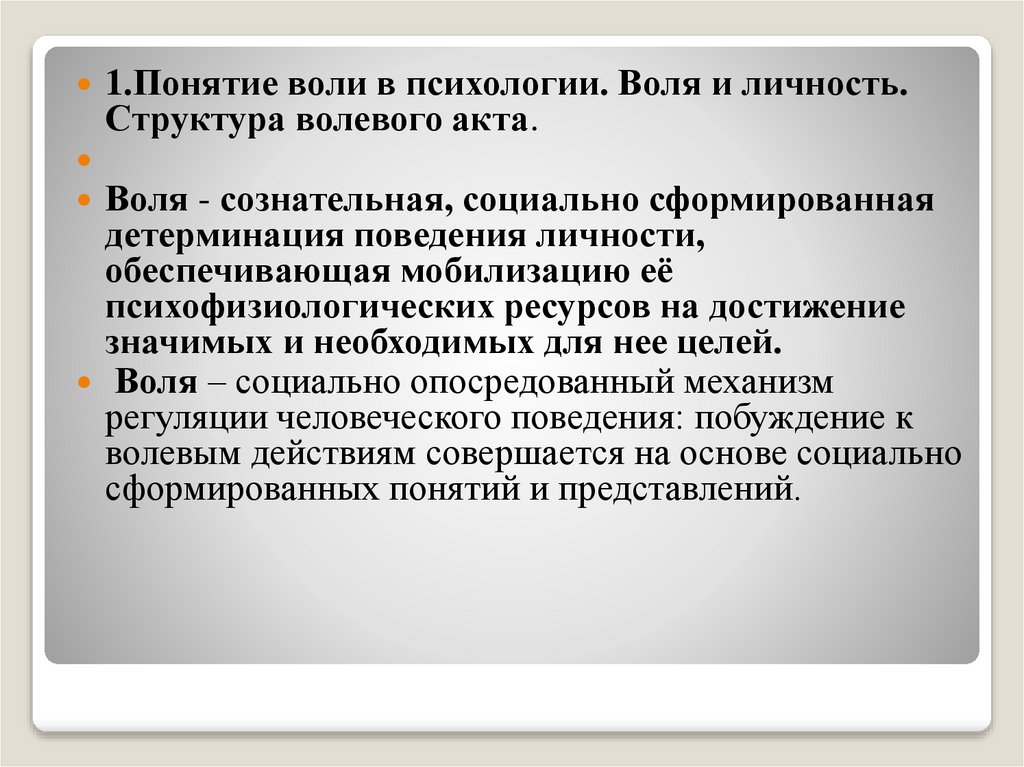 1.Понятие воли в психологии. Воля и личность. Структура волевого акта.

Воля - сознательная, социально сформированная детерминация поведения личности, обеспечивающая мобилизацию её психофизиологических ресурсов на достижение значимых и необходимых для нее целей.

Воля – социально опосредованный механизм регуляции человеческого поведения: побуждение к волевым действиям совершается на основе социально сформированных понятий и представлений.